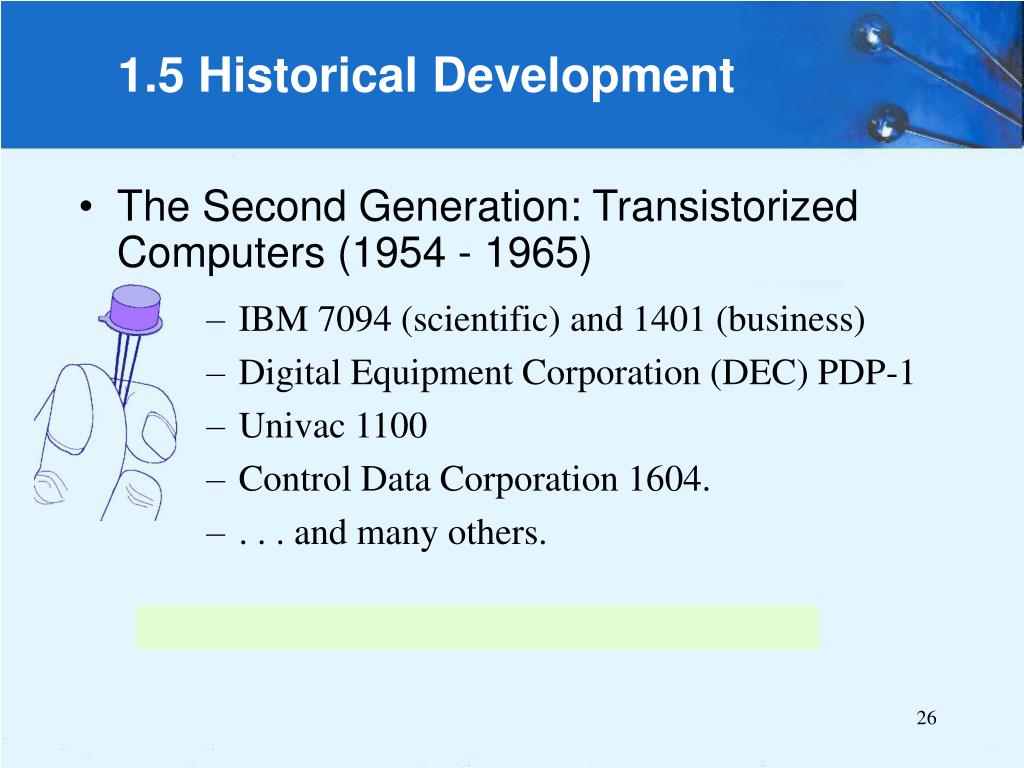 1.5 Historical Development

• The Second Generation: Transistorized Computers (1954 - 1965)

– IBM 7094 (scientific) and 1401 (business)
– Digital Equipment Corporation (DEC) PDP-1
– Univac 1100
– Control Data Corporation 1604.
– . . . and many others.

26